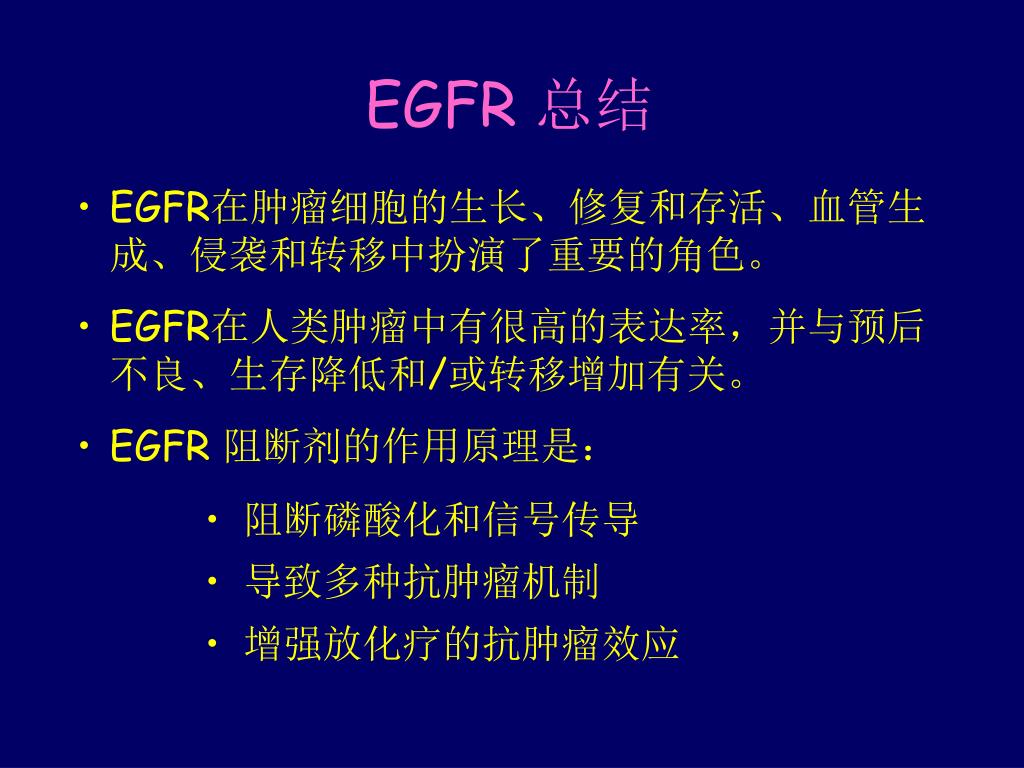 EGFR 总结

• EGFR在肿瘤细胞的生长、修复和存活、血管生成、侵袭和转移中扮演了重要的角色。

• EGFR在人类肿瘤中有很高的表达率，并与预后不良、生存降低和/或转移增加有关。

• EGFR 阻断剂的作用原理是：

• 阻断磷酸化和信号传导
• 导致多种抗肿瘤机制
• 增强放化疗的抗肿瘤效应